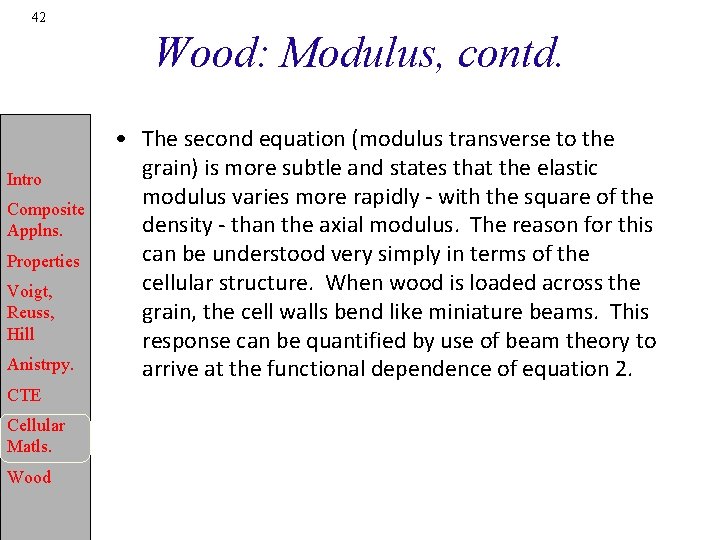 42

Wood: Modulus, contd.

Intro

Composite Applns.

Properties

Voigt, Reuss, Hill

Anistrpy.

CTE

Cellular Matls.

Wood

• The second equation (modulus transverse to the grain) is more subtle and states that the elastic modulus varies more rapidly - with the square of the density - than the axial modulus. The reason for this can be understood very simply in terms of the cellular structure. When wood is loaded across the grain, the cell walls bend like miniature beams. This response can be quantified by use of beam theory to arrive at the functional dependence of equation 2.